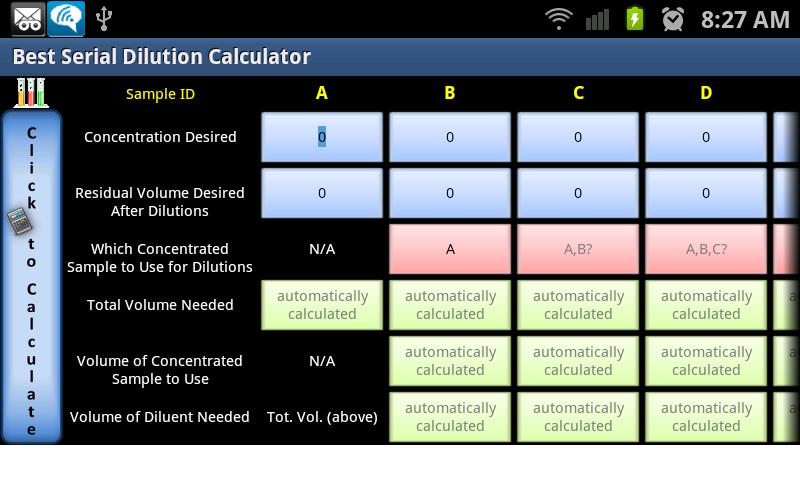 8:27 AM

Best Serial Dilution Calculator

Click to Calculate

| Sample ID | A | B | C | D |
|---|---|---|---|---|
| Concentration Desired | 0 | 0 | 0 | 0 |
| Residual Volume Desired After Dilutions | 0 | 0 | 0 | 0 |
| Which Concentrated Sample to Use for Dilutions | N/A | A | A,B? | A,B,C? |
| Total Volume Needed | automatically calculated | automatically calculated | automatically calculated | automatically calculated |
| Volume of Concentrated Sample to Use | N/A | automatically calculated | automatically calculated | automatically calculated |
| Volume of Diluent Needed | Tot. Vol. (above) | automatically calculated | automatically calculated | automatically calculated |